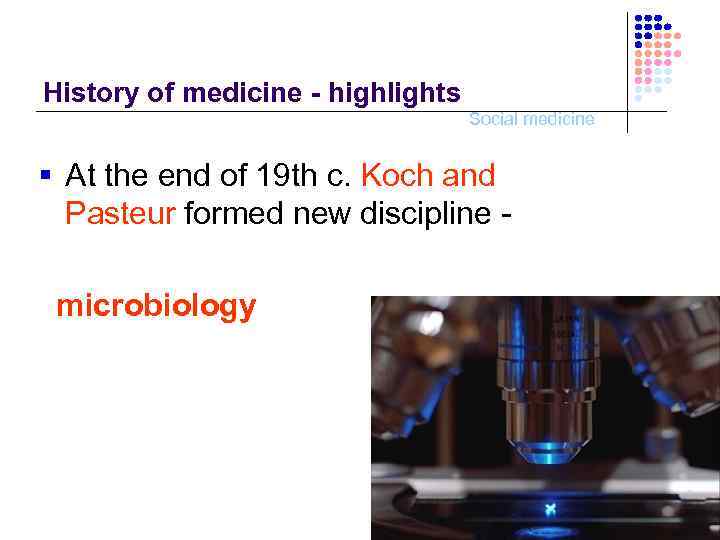 History of medicine - highlights

Social medicine

At the end of 19th c. Koch and Pasteur formed new discipline -

microbiology